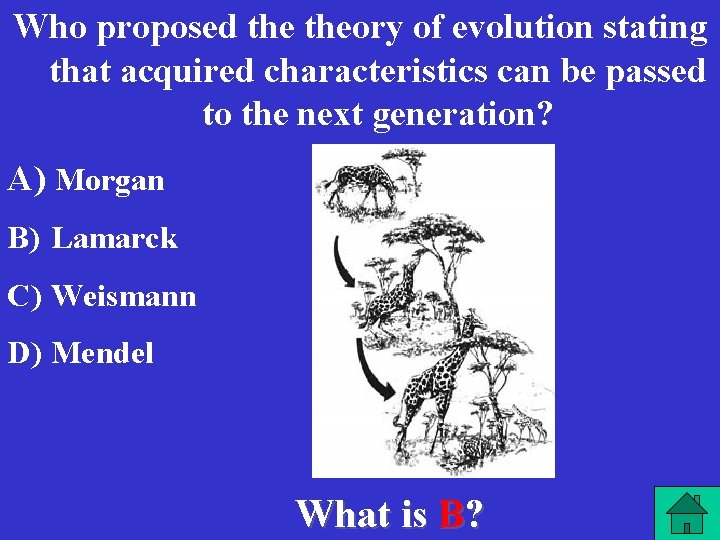 Who proposed the theory of evolution stating that acquired characteristics can be passed to the next generation?

A) Morgan

B) Lamarck

C) Weismann

D) Mendel

What is B?